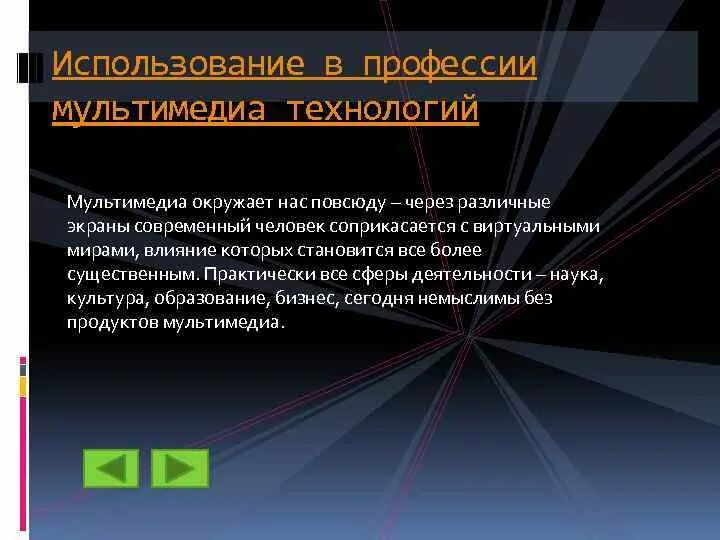 Использование в профессии мультимедиа технологий

Мультимедиа окружает нас повсюду – через различные экраны современный человек соприкасается с виртуальными мирами, влияние которых становится все более существенным. Практически все сферы деятельности – наука, культура, образование, бизнес, сегодня немыслимы без продуктов мультимедиа.